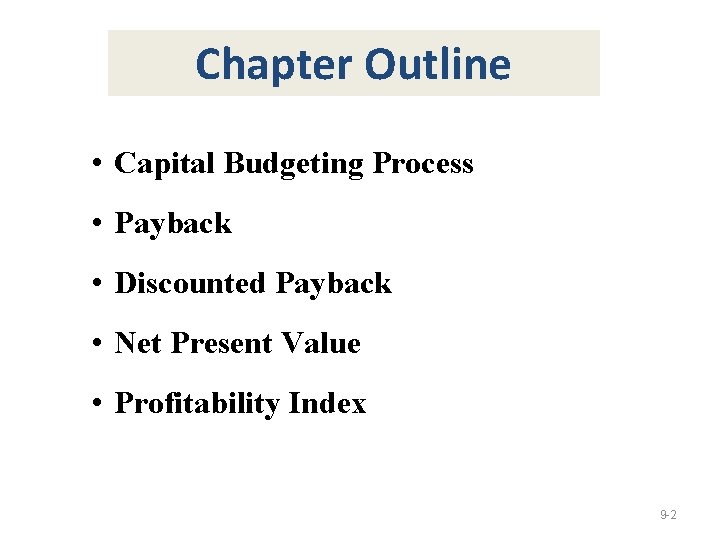 Chapter Outline

• Capital Budgeting Process
• Payback
• Discounted Payback
• Net Present Value
• Profitability Index

9-2